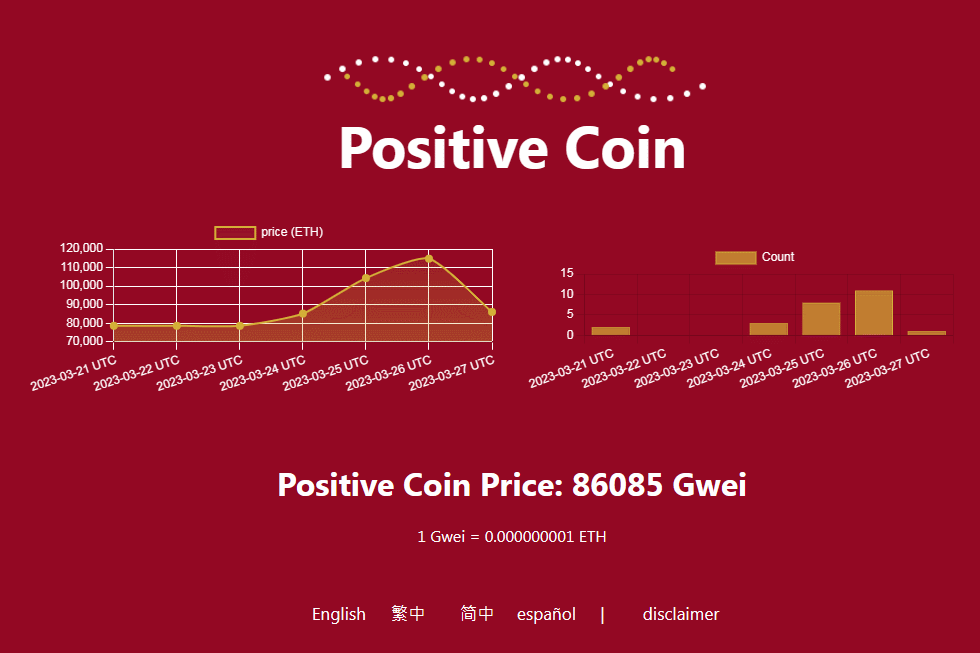 Positive Coin

price (ETH)

120,000
110,000
100,000
90,000
80,000
70,000

2023-03-21 UTC
2023-03-22 UTC
2023-03-23 UTC
2023-03-24 UTC
2023-03-25 UTC
2023-03-26 UTC
2023-03-27 UTC

Count

15
10
5
0

2023-03-21 UTC
2023-03-22 UTC
2023-03-23 UTC
2023-03-24 UTC
2023-03-25 UTC
2023-03-26 UTC
2023-03-27 UTC

Positive Coin Price: 86085 Gwei

1 Gwei = 0.000000001 ETH

English 繁中 简中 español | disclaimer